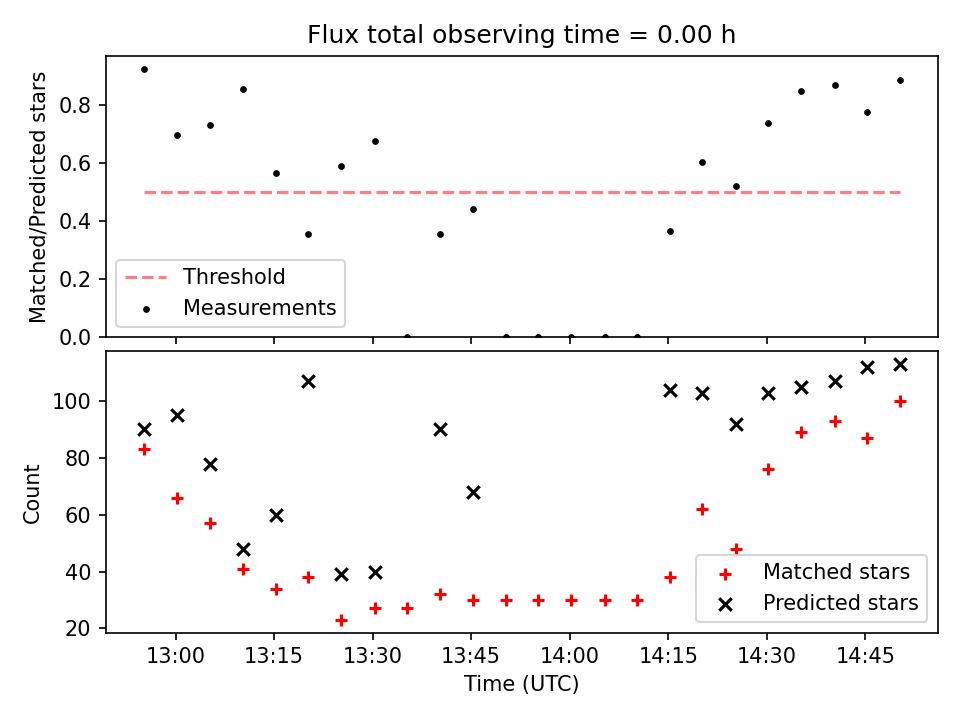 Flux total observing time = 0.00 h

Matched/Predicted stars

0.8
0.6
0.4
0.2
0.0

Threshold
Measurements

Count

100
80
60
40
20

Matched stars
Predicted stars

13:00 13:15 13:30 13:45 14:00 14:15 14:30 14:45

Time (UTC)